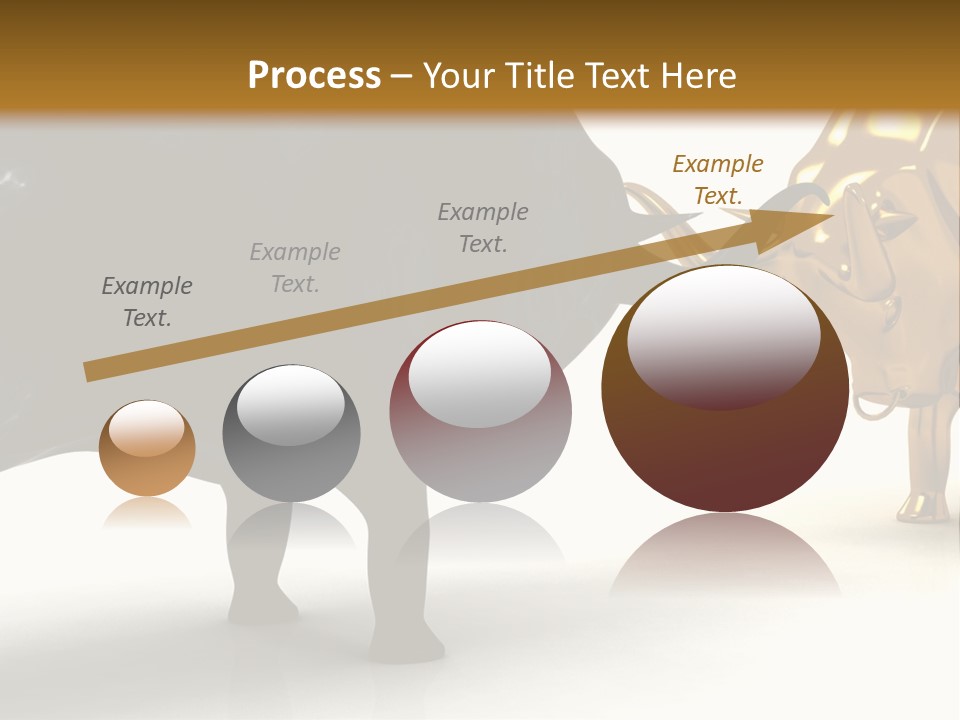 Process – Your Title Text Here

Example Text.

Example Text.

Example Text.

Example Text.